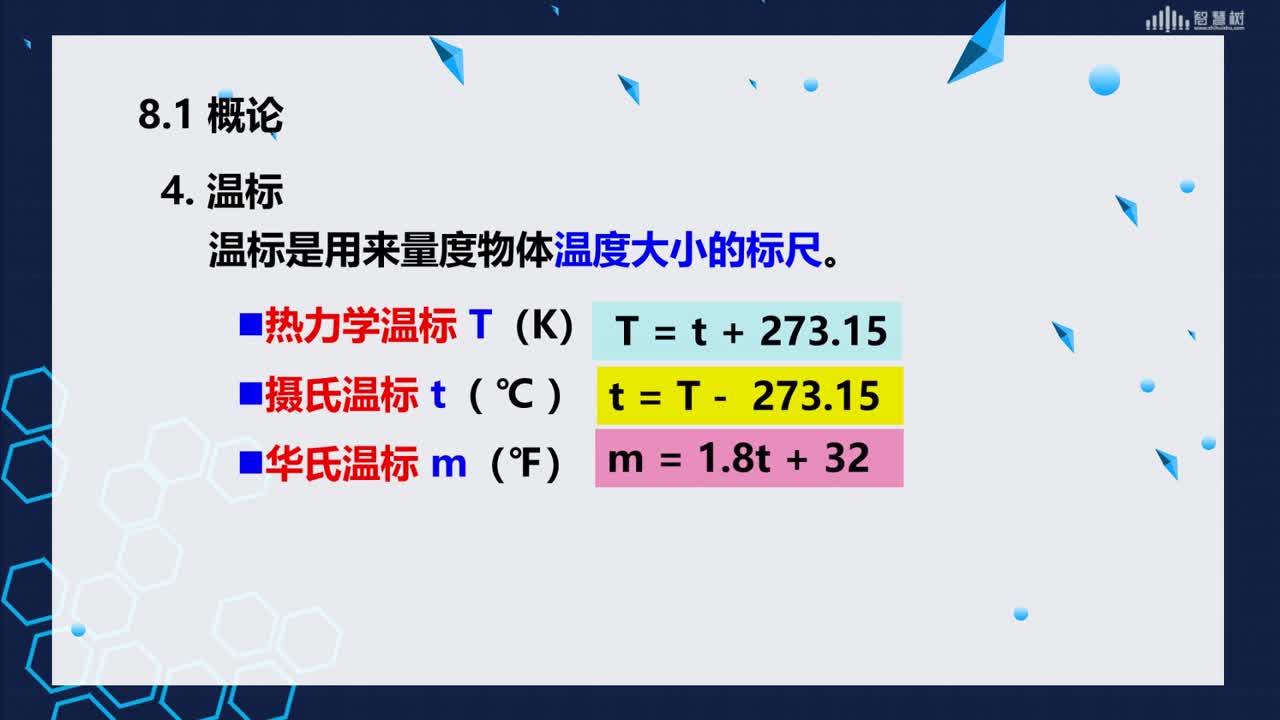 智慧树

8.1 概论

4. 温标

温标是用来量度物体温度大小的标尺。

■热力学温标 T（K） $T = t + 273.15$

■摄氏温标 t（℃） $t = T - 273.15$

■华氏温标 m（℉） $m = 1.8t + 32$